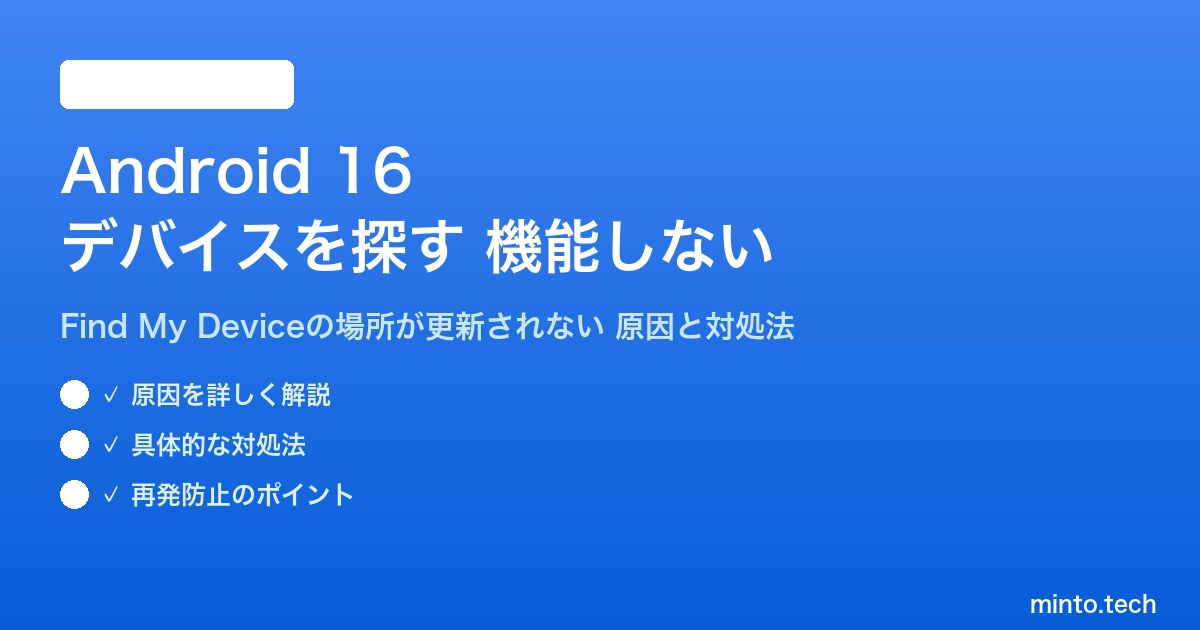 Android 16
デバイスを探す 機能しない

Find My Deviceの場所が更新されない 原因と対処法

✓ 原因を詳しく解説

✓ 具体的な対処法

✓ 再発防止のポイント

minto.tech